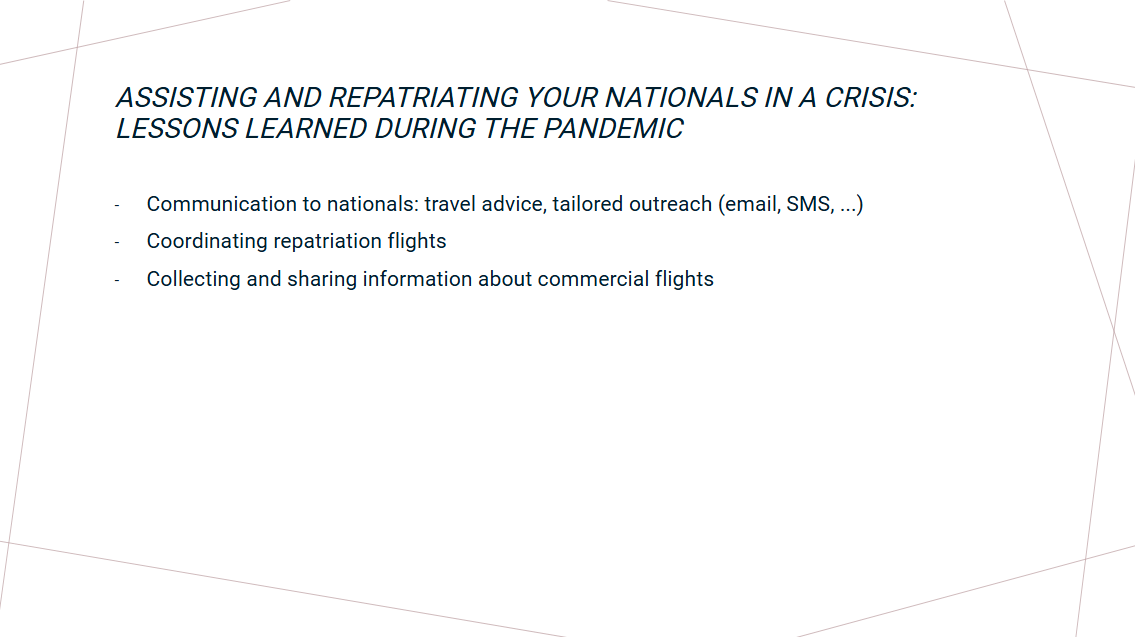 ASSISTING AND REPATRIATING YOUR NATIONALS IN A CRISIS: LESSONS LEARNED DURING THE PANDEMIC

- Communication to nationals: travel advice, tailored outreach (email, SMS, ...)
- Coordinating repatriation flights
- Collecting and sharing information about commercial flights